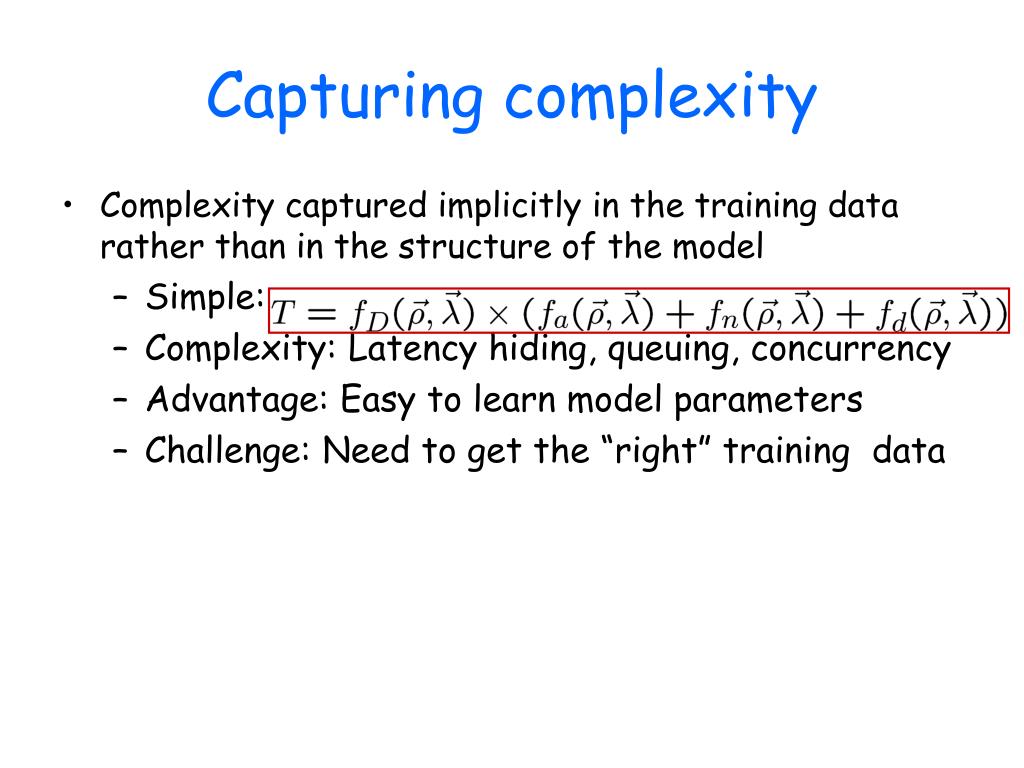 Capturing complexity

• Complexity captured implicitly in the training data rather than in the structure of the model
  – Simple: $T = f_D(\vec{\rho}, \vec{\lambda}) \times (f_a(\vec{\rho}, \vec{\lambda}) + f_n(\vec{\rho}, \vec{\lambda}) + f_d(\vec{\rho}, \vec{\lambda}))$
  – Complexity: Latency hiding, queuing, concurrency
  – Advantage: Easy to learn model parameters
  – Challenge: Need to get the “right” training data